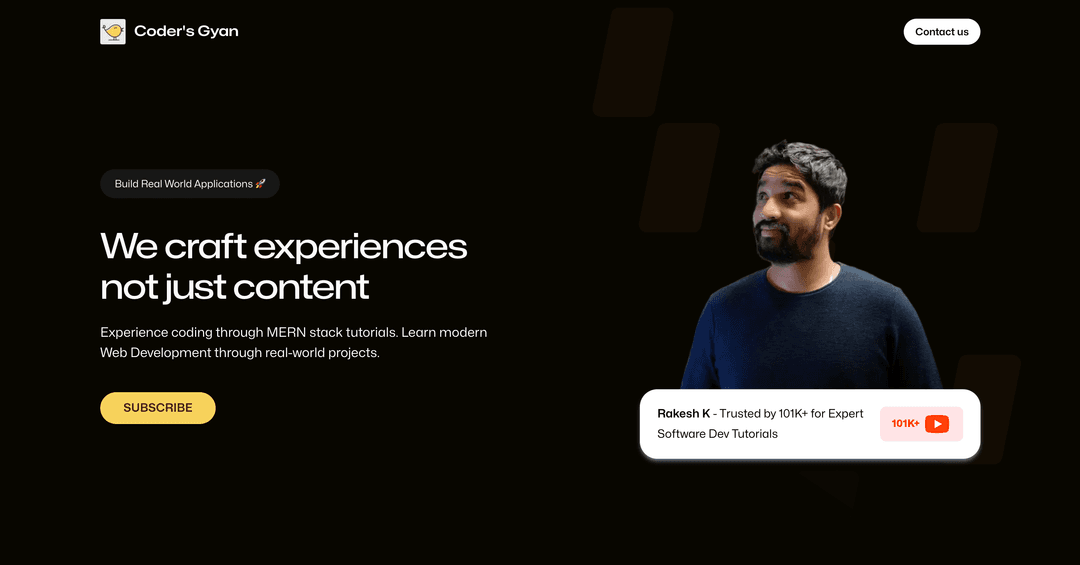 Coder's Gyan

Contact us

Build Real World Applications 🚀

We craft experiences not just content

Experience coding through MERN stack tutorials. Learn modern Web Development through real-world projects.

SUBSCRIBE

Rakesh K - Trusted by 101K+ for Expert Software Dev Tutorials

101K+